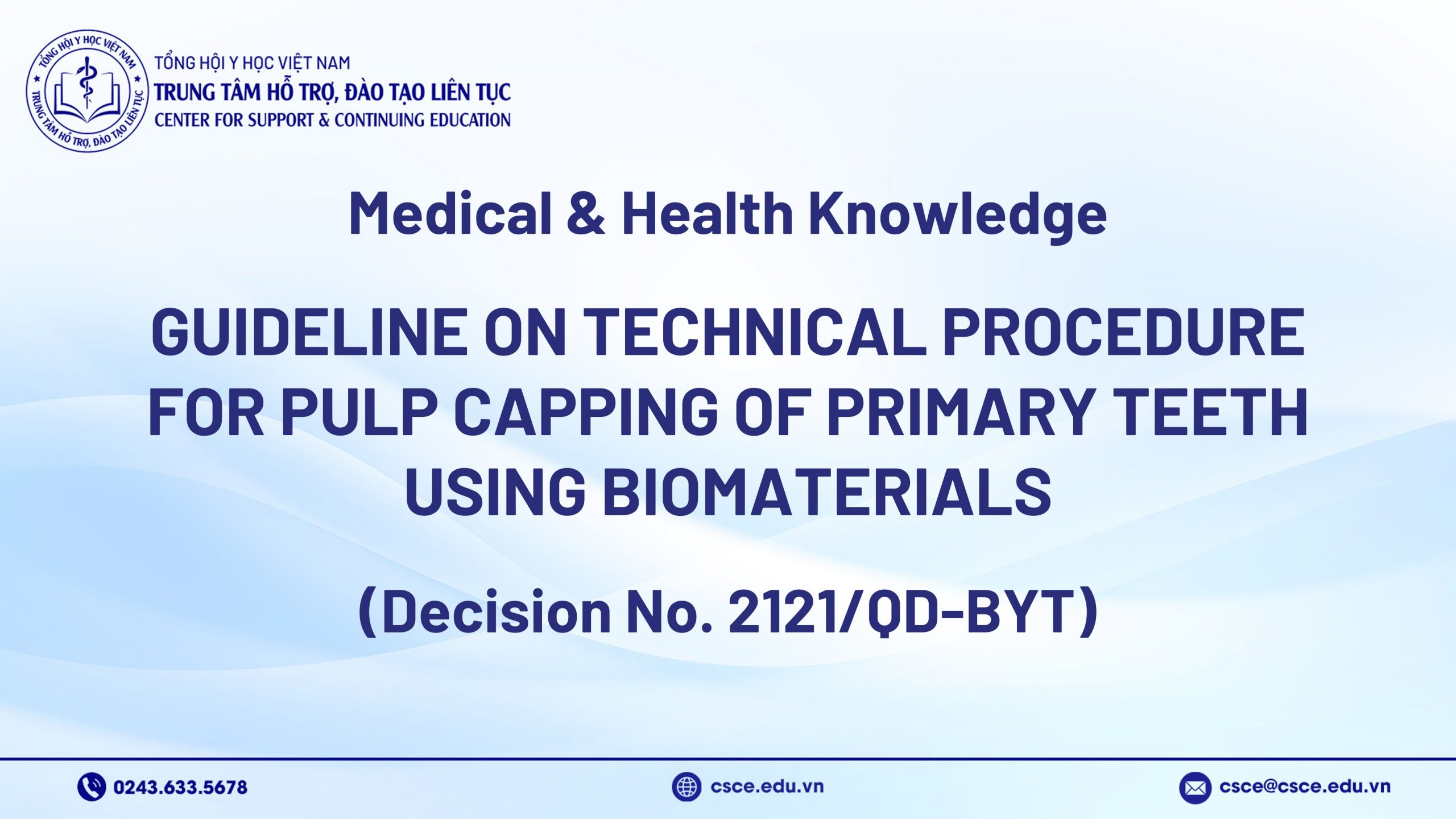 TỔNG HỘI Y HỌC VIỆT NAM
TRUNG TÂM HỖ TRỢ, ĐÀO TẠO LIÊN TỤC
TỔNG HỘI Y HỌC VIỆT NAM
TRUNG TÂM HỖ TRỢ, ĐÀO TẠO LIÊN TỤC
CENTER FOR SUPPORT & CONTINUING EDUCATION

Medical & Health Knowledge

GUIDELINE ON TECHNICAL PROCEDURE FOR PULP CAPPING OF PRIMARY TEETH USING BIOMATERIALS

(Decision No. 2121/QD-BYT)

0243.633.5678
csce.edu.vn
csce@csce.edu.vn